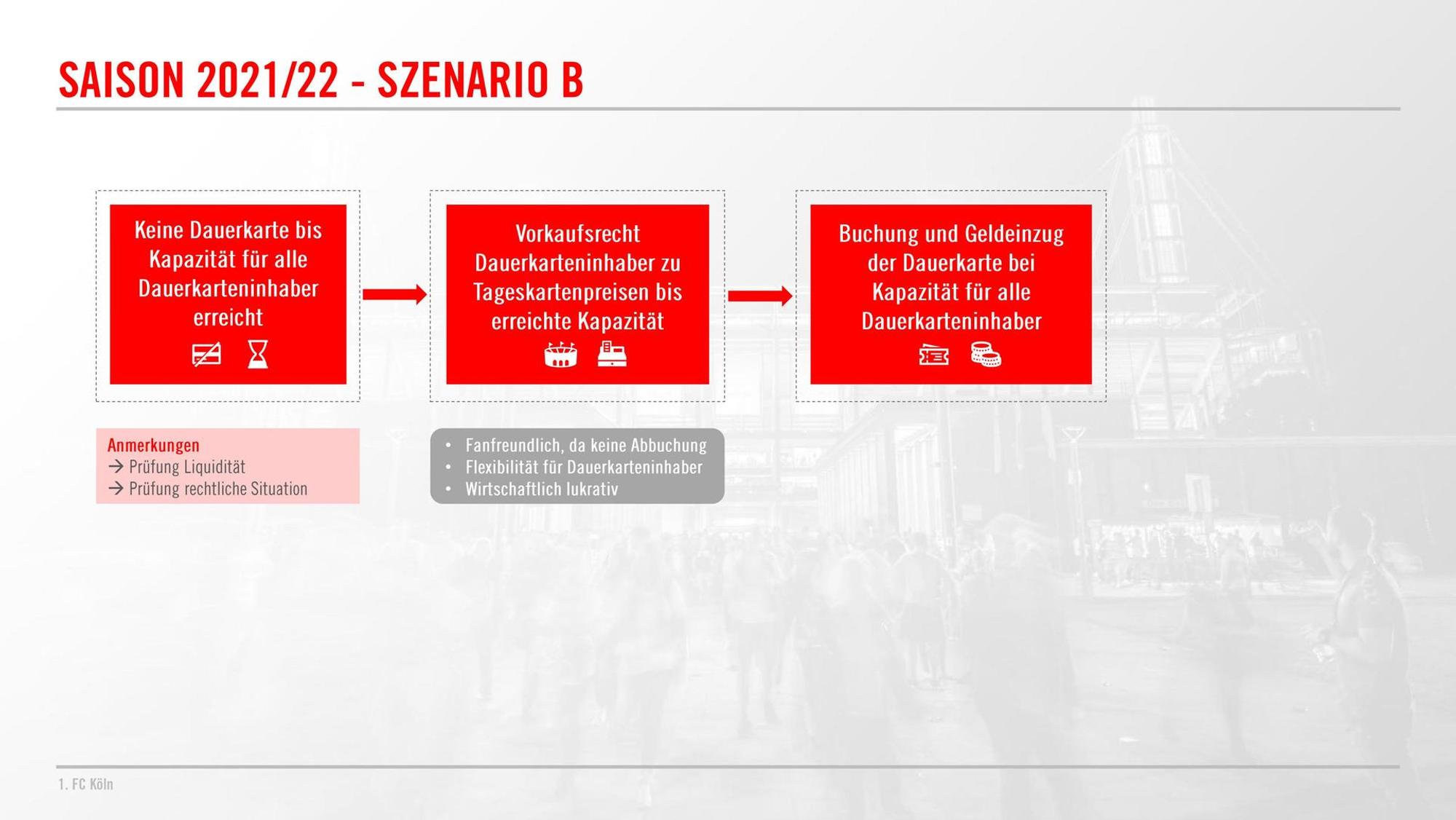 SAISON 2021/22 - SZENARIO B

Keine Dauerkarte bis Kapazität für alle Dauerkarteninhaber erreicht

Vorkaufsrecht Dauerkarteninhaber zu Tageskartenpreisen bis erreichte Kapazität

Buchung und Geldeinzug der Dauerkarte bei Kapazität für alle Dauerkarteninhaber

Anmerkungen
→ Prüfung Liquidität
→ Prüfung rechtliche Situation

• Fanfreundlich, da keine Abbuchung
• Flexibilität für Dauerkarteninhaber
• Wirtschaftlich lukrativ

1. FC Köln